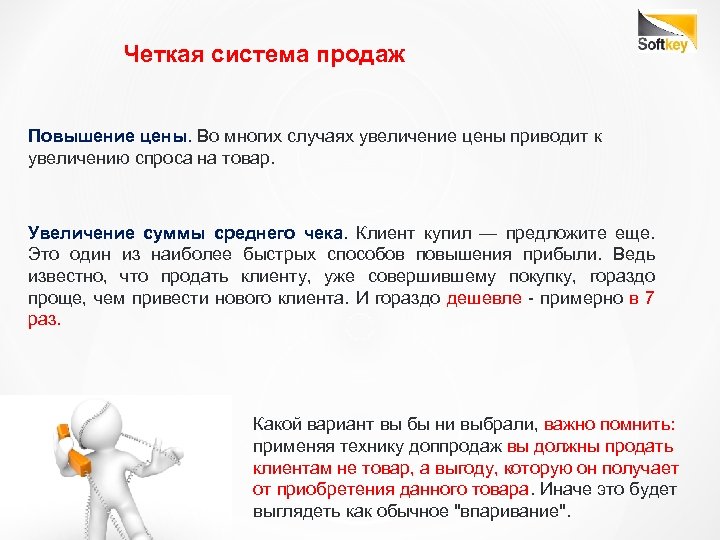 Softkey

Четкая система продаж

Повышение цены. Во многих случаях увеличение цены приводит к увеличению спроса на товар.

Увеличение суммы среднего чека. Клиент купил — предложите еще. Это один из наиболее быстрых способов повышения прибыли. Ведь известно, что продать клиенту, уже совершившему покупку, гораздо проще, чем привести нового клиента. И гораздо дешевле - примерно в 7 раз.

Какой вариант вы бы ни выбрали, важно помнить: применяя технику доппродаж вы должны продать клиентам не товар, а выгоду, которую он получает от приобретения данного товара. Иначе это будет выглядеть как обычное "впаривание".